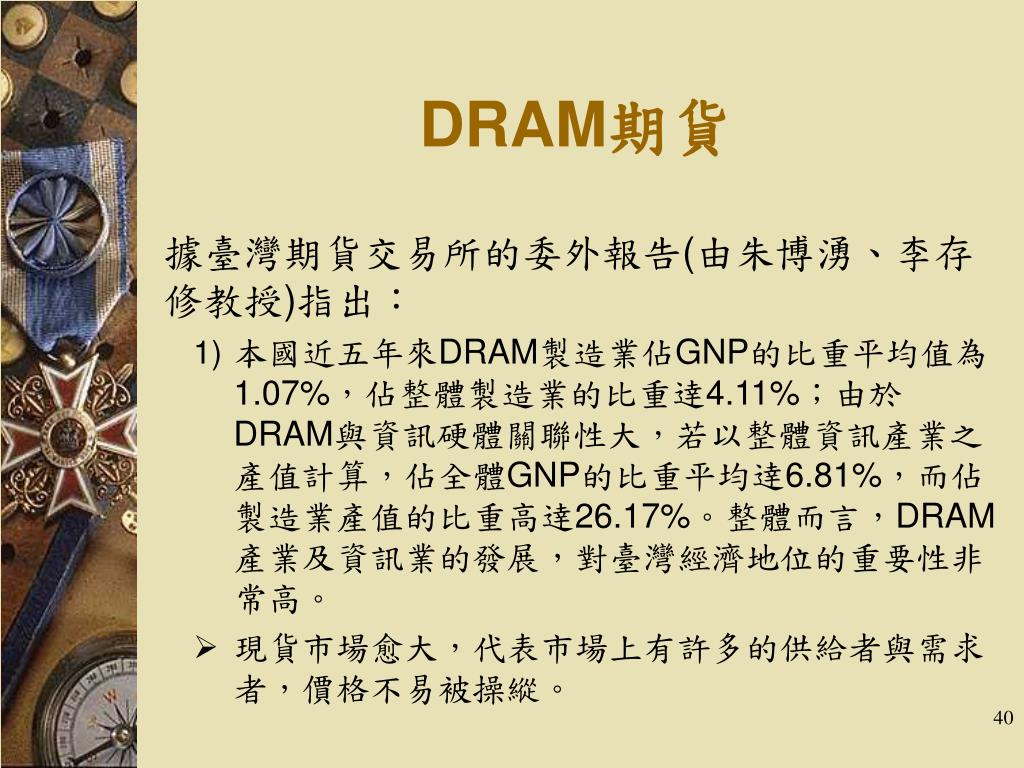 DRAM期貨

據臺灣期貨交易所的委外報告(由朱博湧、李存修教授)指出：

1) 本國近五年來DRAM製造業佔GNP的比重平均值為1.07%，佔整體製造業的比重達4.11%；由於DRAM與資訊硬體關聯性大，若以整體資訊產業之產值計算，佔全體GNP的比重平均達6.81%，而佔製造業產值的比重高達26.17%。整體而言，DRAM產業及資訊業的發展，對臺灣經濟地位的重要性非常高。

➢ 現貨市場愈大，代表市場上有許多的供給者與需求者，價格不易被操縱。

40